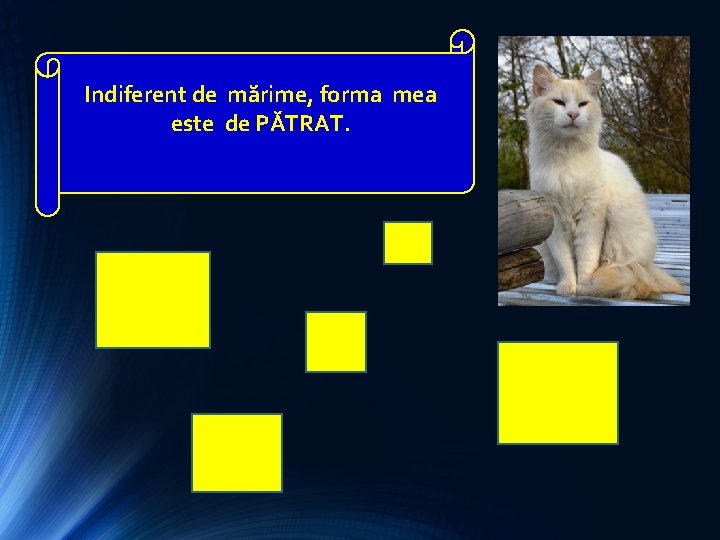 Indiferent de mărime, forma mea este de PĂTRAT.